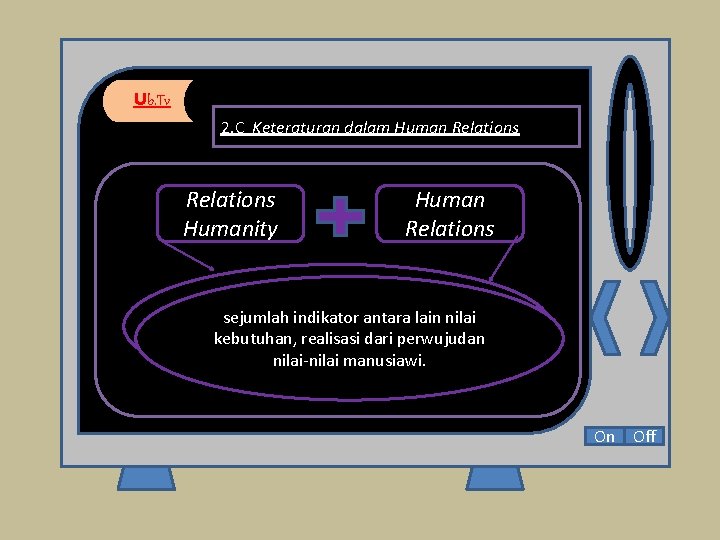 Ub.Tv

2.C. Keteraturan dalam Human Relations

Relations Humanity

Human Relations

sejumlah indikator antara lain nilai kebutuhan, realisasi dari perwujudan nilai-nilai manusiawi.

On Off